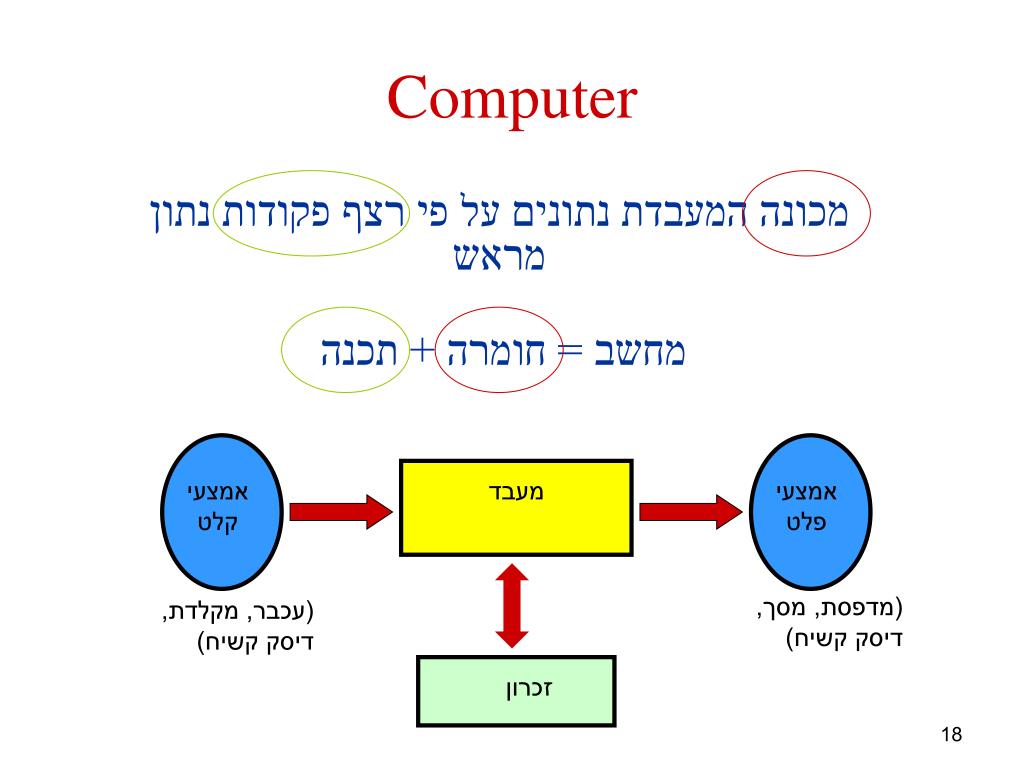 Computer

מכונה המעבדת נתונים על פי רצף פקודות נתון מראש

מחשב = חומרה + תכנה

אמצעי קלט

מעבד

אמצעי פלט

(עכבר, מקלדת, דיסק קשיח)

(מדפסת, מסך, דיסק קשיח)

זכרון

18